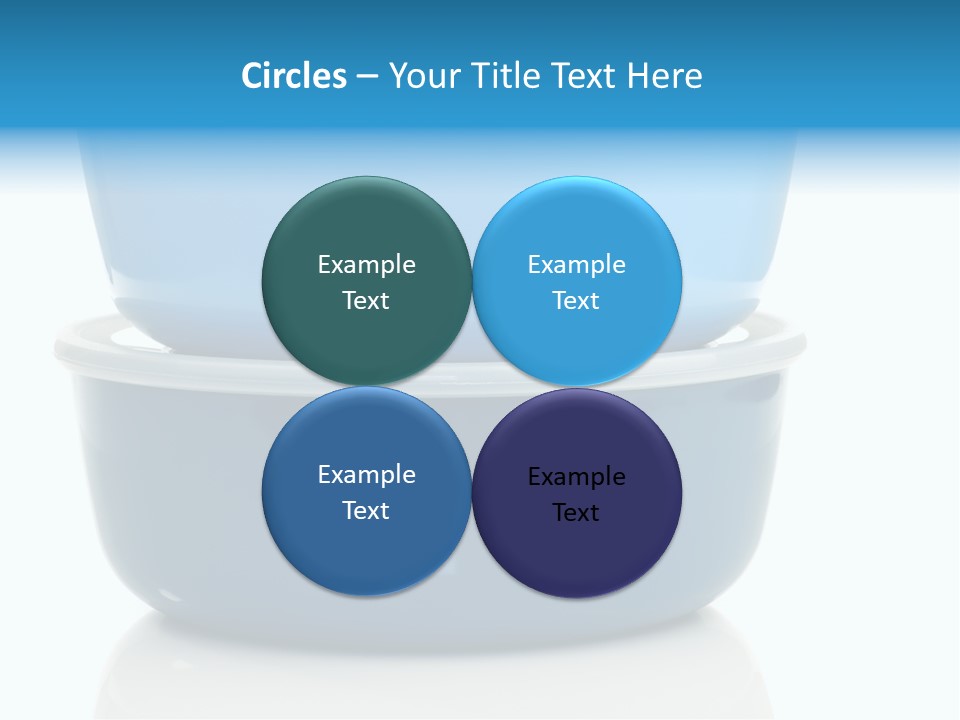 Circles – Your Title Text Here

Example Text

Example Text

Example Text

Example Text